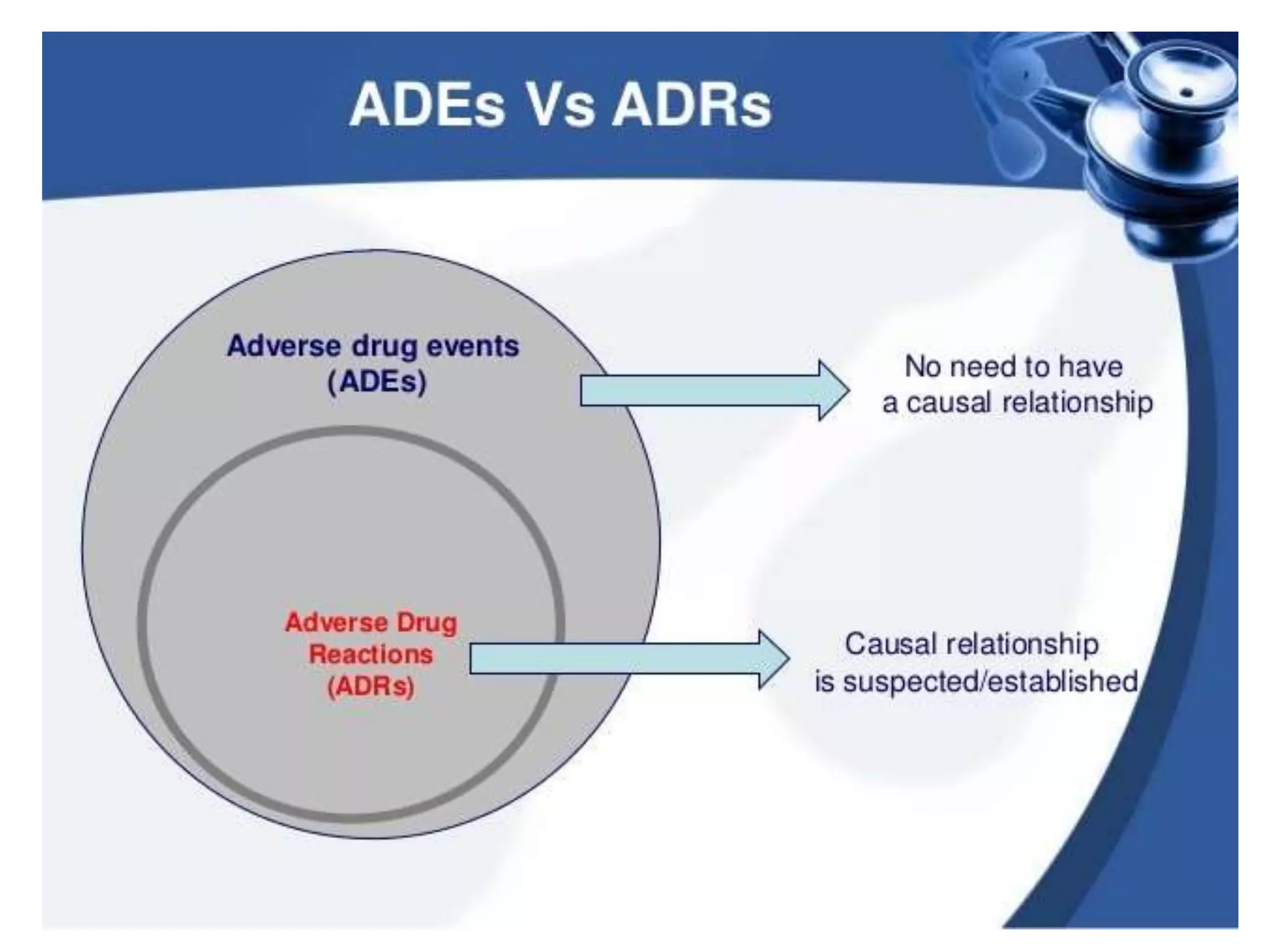 ADEs Vs ADRs

Adverse drug events (ADEs)

No need to have a causal relationship

Adverse Drug Reactions (ADRs)

Causal relationship is suspected/established